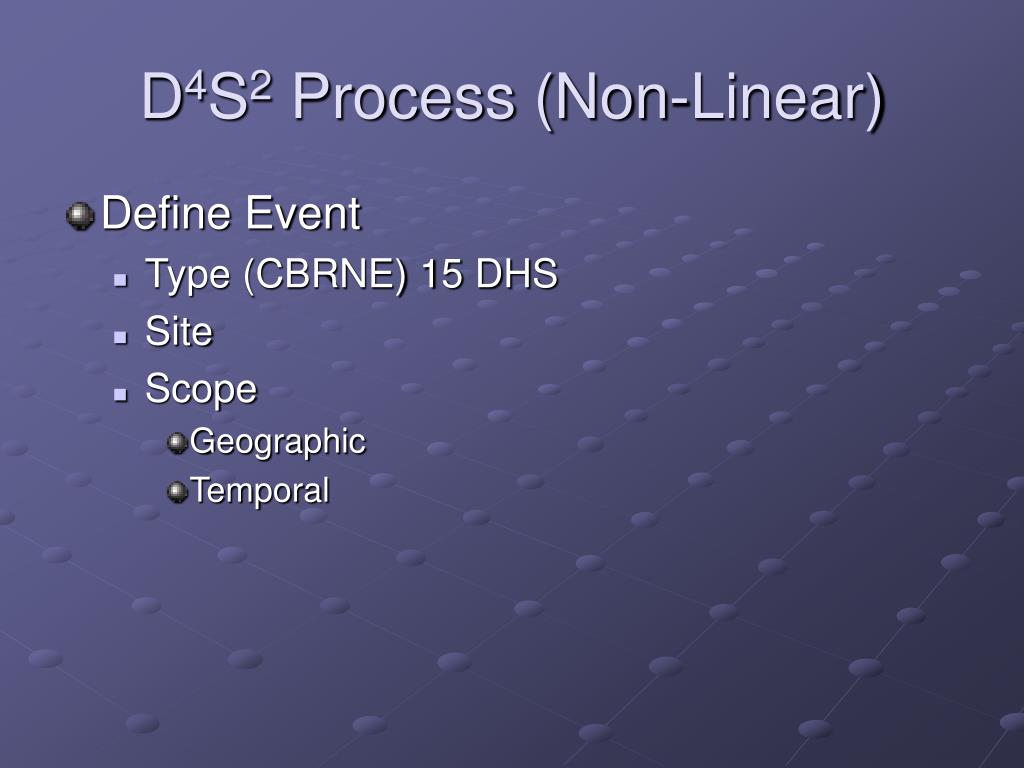 $D^4S^2$ Process (Non-Linear)

Define Event

Type (CBRNE) 15 DHS

Site

Scope

Geographic

Temporal